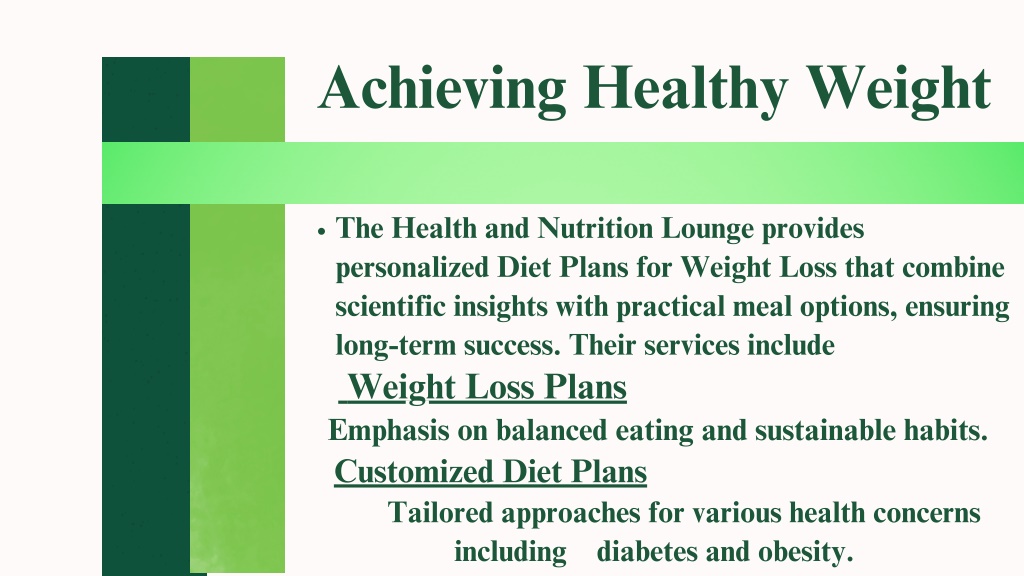 Achieving Healthy Weight

• The Health and Nutrition Lounge provides personalized Diet Plans for Weight Loss that combine scientific insights with practical meal options, ensuring long-term success. Their services include

Weight Loss Plans

Emphasis on balanced eating and sustainable habits.

Customized Diet Plans

Tailored approaches for various health concerns including diabetes and obesity.